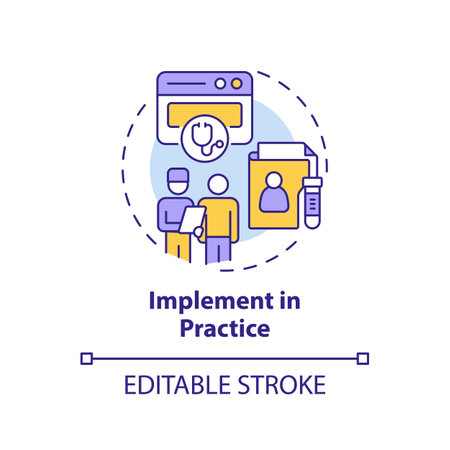 Implement in Practice

EDITABLE STROKE